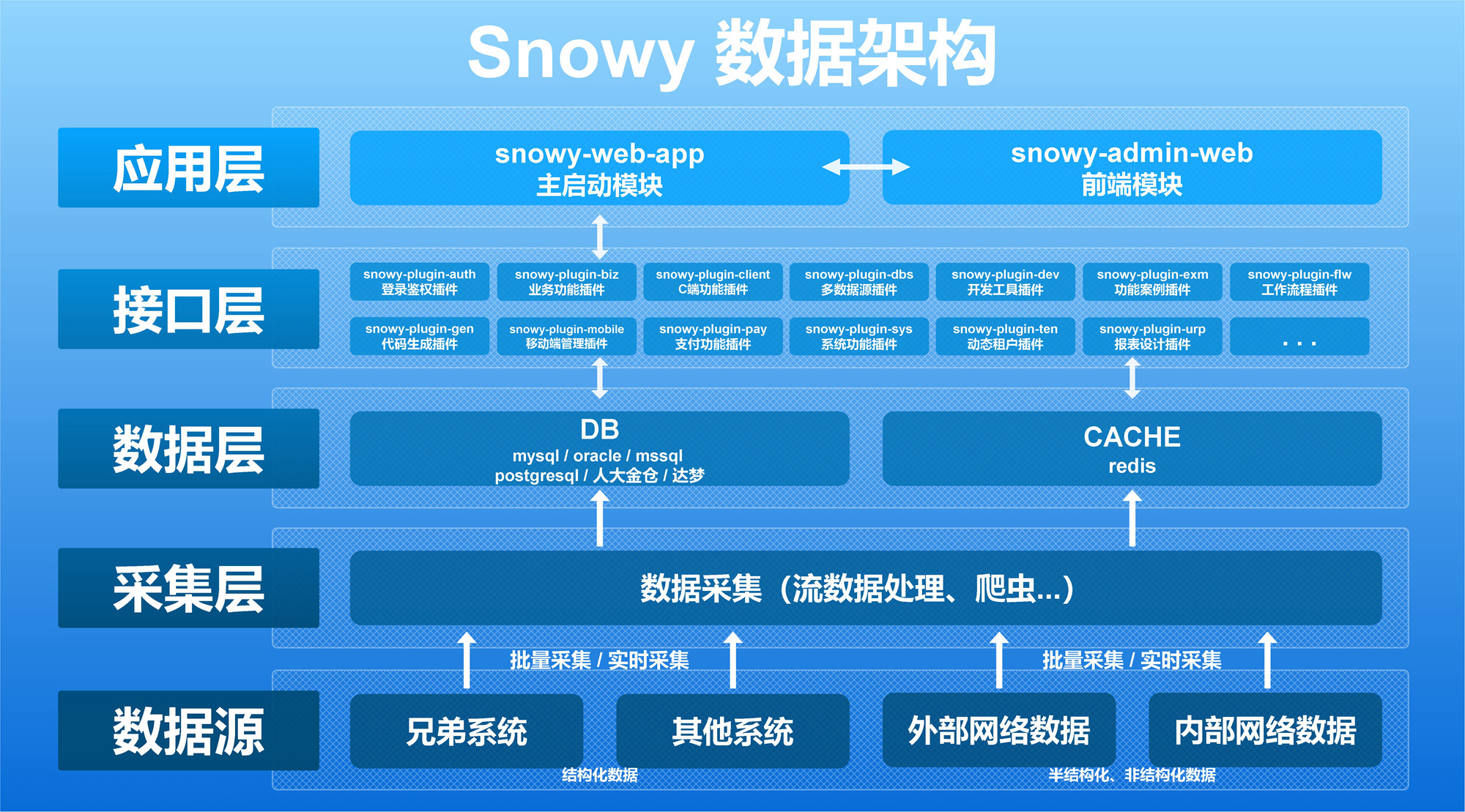 Snowy 数据架构

应用层

snowy-web-app
主启动模块

snowy-admin-web
前端模块

接口层

snowy-plugin-auth
登录鉴权插件

snowy-plugin-biz
业务功能插件

snowy-plugin-client
C端功能插件

snowy-plugin-dbs
多数据源插件

snowy-plugin-dev
开发工具插件

snowy-plugin-exm
功能案例插件

snowy-plugin-flw
工作流程插件

snowy-plugin-gen
代码生成插件

snowy-plugin-mobile
移动端管理插件

snowy-plugin-pay
支付功能插件

snowy-plugin-sys
系统功能插件

snowy-plugin-ten
动态租户插件

snowy-plugin-urp
报表设计插件

. . .

数据层

DB
mysql / oracle / mssql
postgresql / 人大金仓 / 达梦

CACHE
redis

采集层

数据采集（流数据处理、爬虫...）

批量采集 / 实时采集

批量采集 / 实时采集

数据源

兄弟系统

其他系统

外部网络数据

内部网络数据

结构化数据

半结构化、非结构化数据